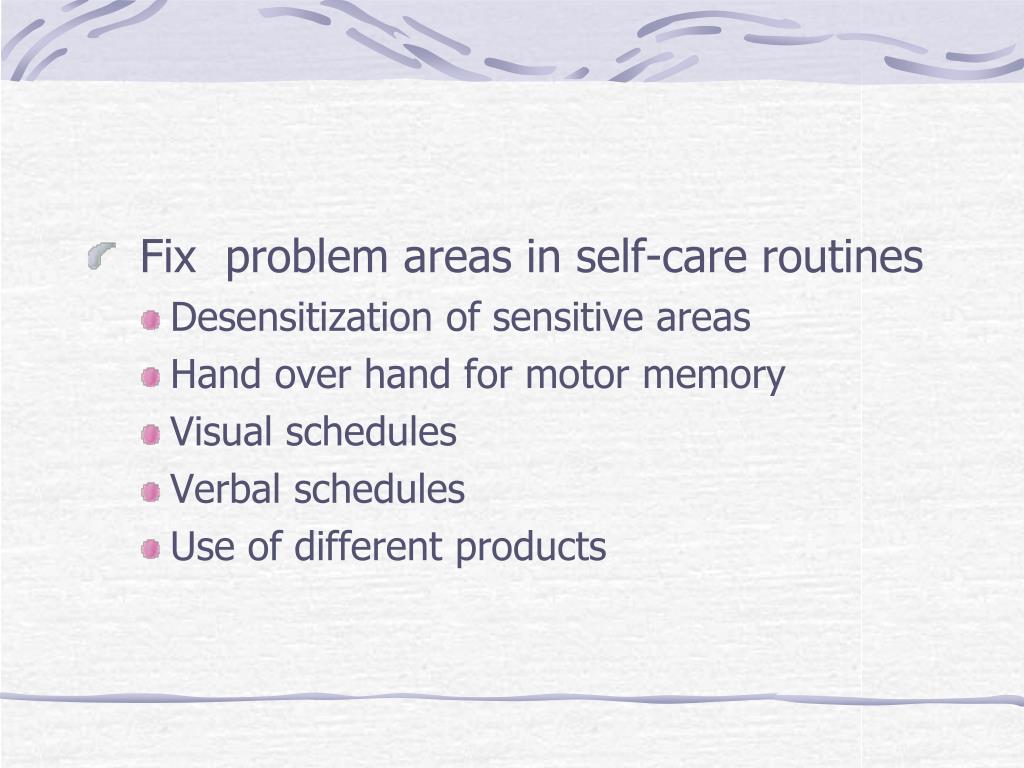 Fix  problem areas in self-care routines
Desensitization of sensitive areas
Hand over hand for motor memory
Visual schedules
Verbal schedules
Use of different products